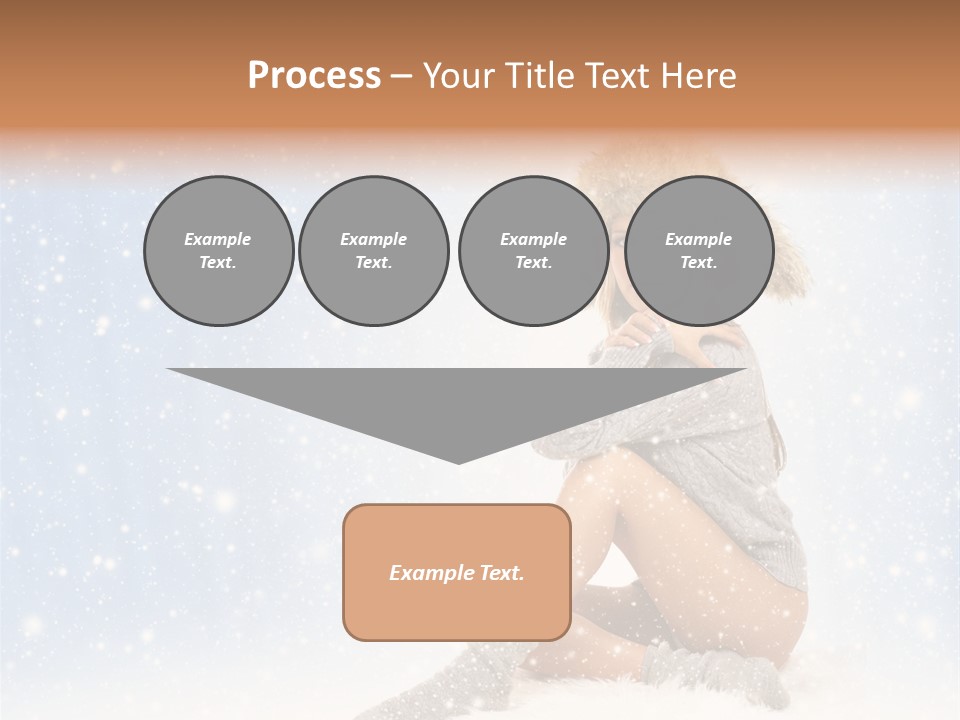 Process – Your Title Text Here

Example Text.

Example Text.

Example Text.

Example Text.

Example Text.